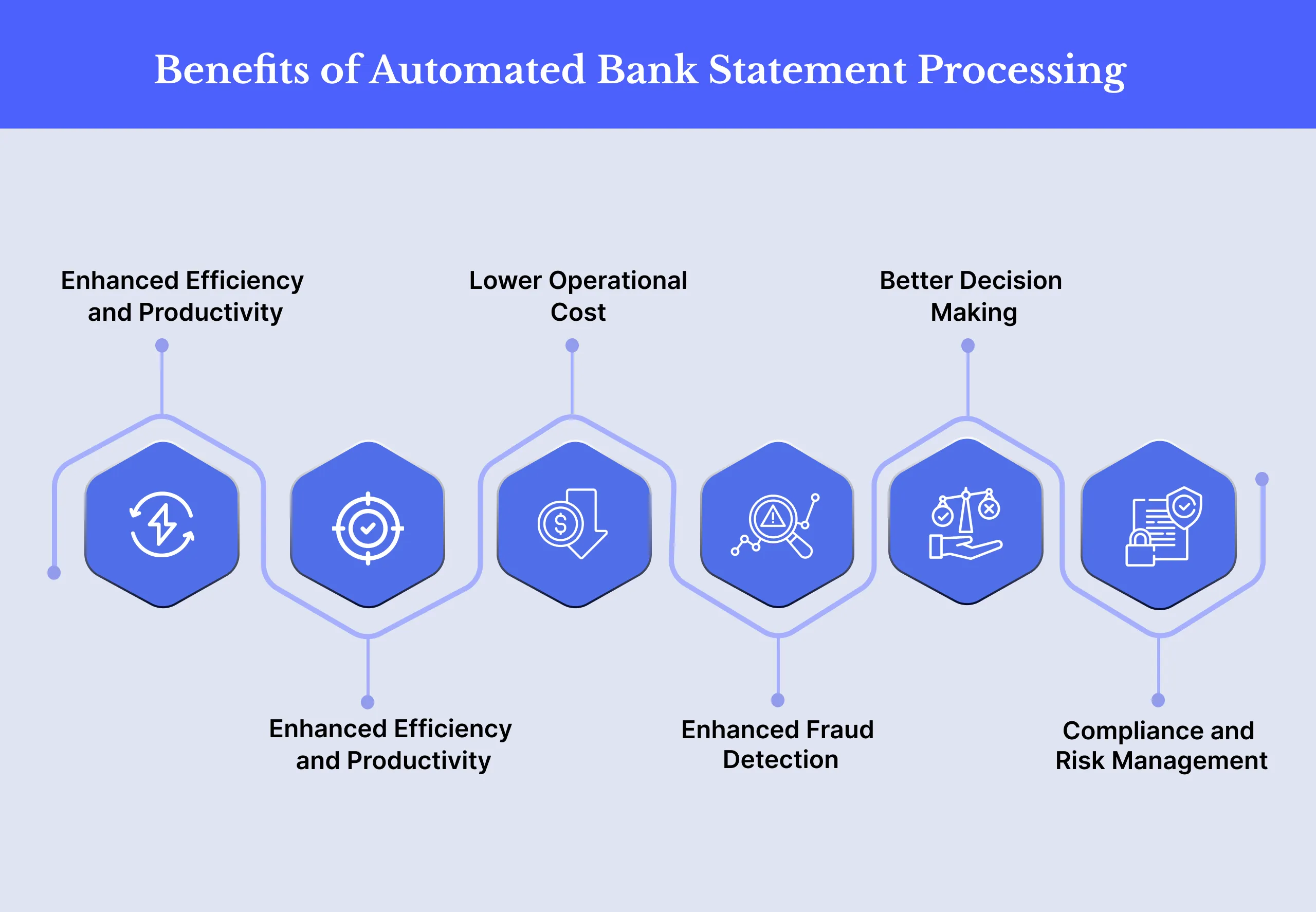 Benefits of Automated Bank Statement Processing

Enhanced Efficiency and Productivity

Enhanced Efficiency and Productivity

Lower Operational Cost

Enhanced Fraud Detection

Better Decision Making

Compliance and Risk Management